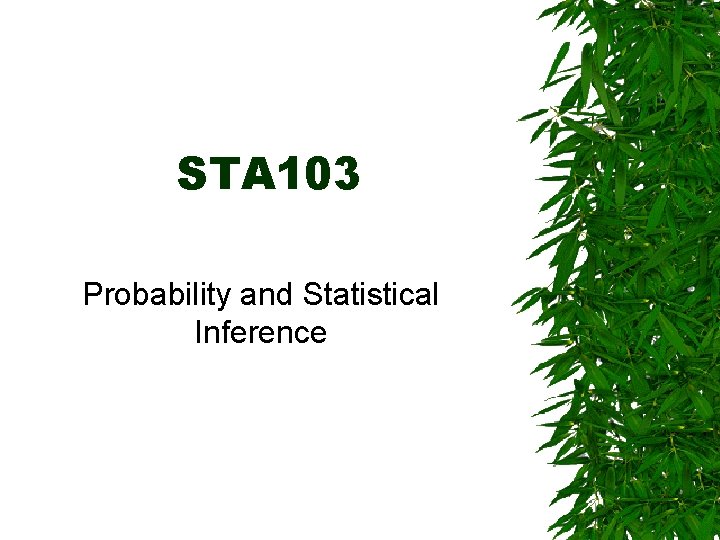 STA103

Probability and Statistical Inference